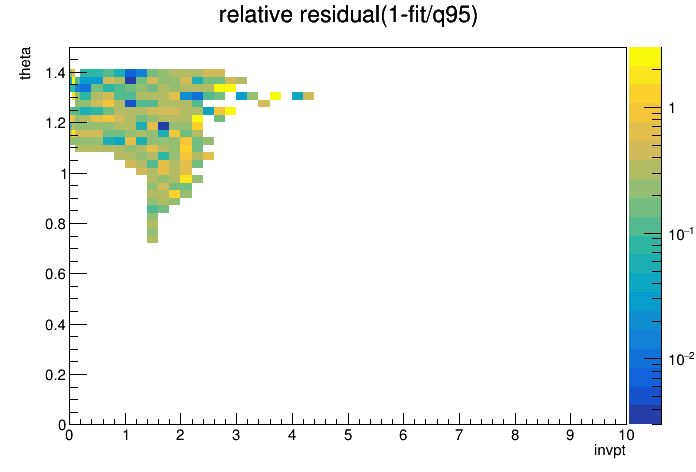 relative residual(1-fit/q95)

theta

1.4
1.2
1
0.8
0.6
0.4
0.2
0

0 1 2 3 4 5 6 7 8 9 10

invpt

1
$10^{-1}$
$10^{-2}$